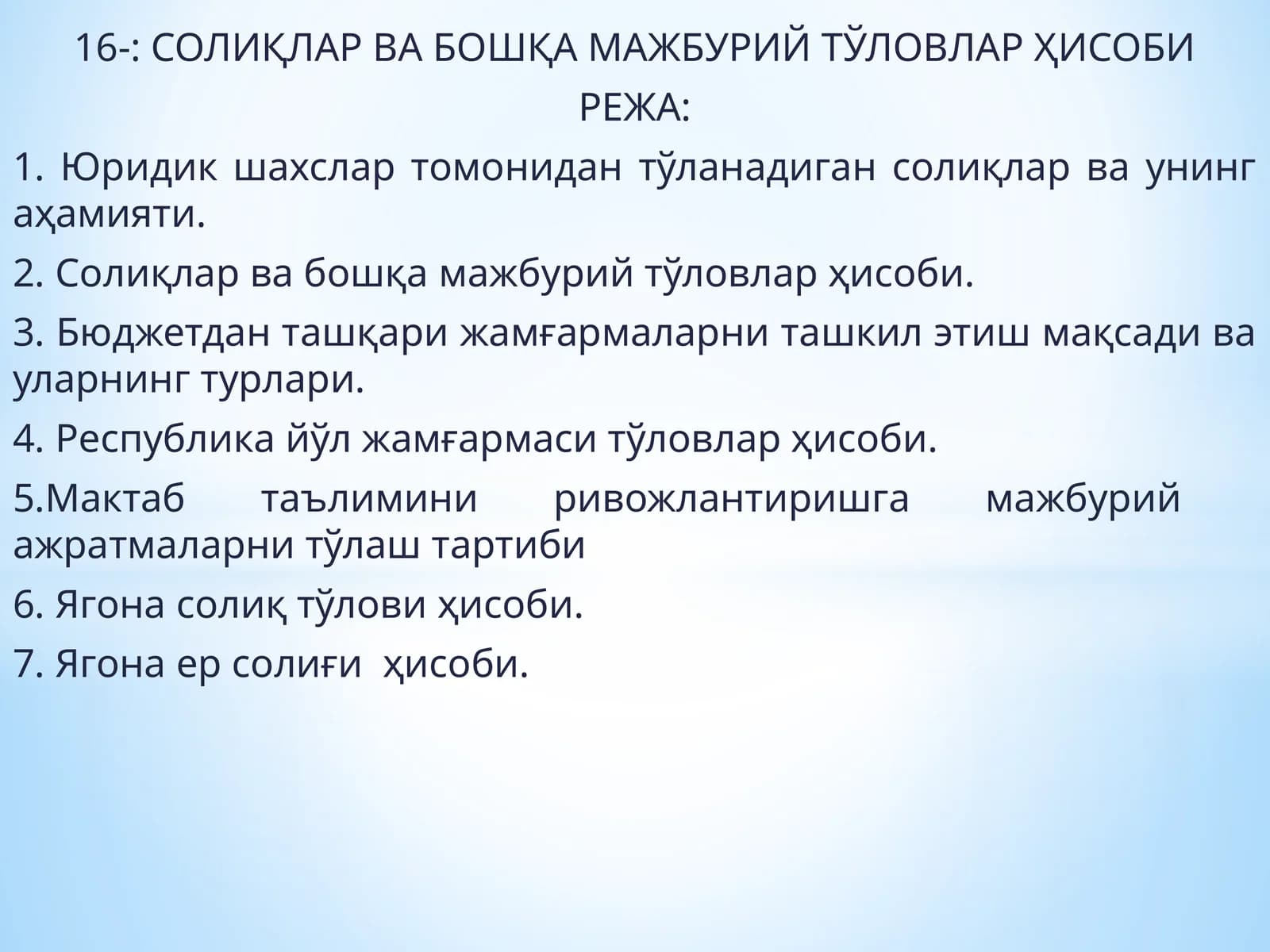 16-: СОЛИҚЛАР ВА БОШҚА МАЖБУРИЙ ТЎЛОВЛАР ҲИСОБИ

РЕЖА:

1. Юридик шахслар томонидан тўланадиган солиқлар ва унинг аҳамияти.

2. Солиқлар ва бошқа мажбурий тўловлар ҳисоби.

3. Бюджетдан ташқари жамғармаларни ташкил этиш мақсади ва уларнинг турлари.

4. Республика йўл жамғармаси тўловлар ҳисоби.

5.Мактаб таълимини ривожлантиришга мажбурий ажратмаларни тўлаш тартиби

6. Ягона солиқ тўлови ҳисоби.

7. Ягона ер солиғи ҳисоби.